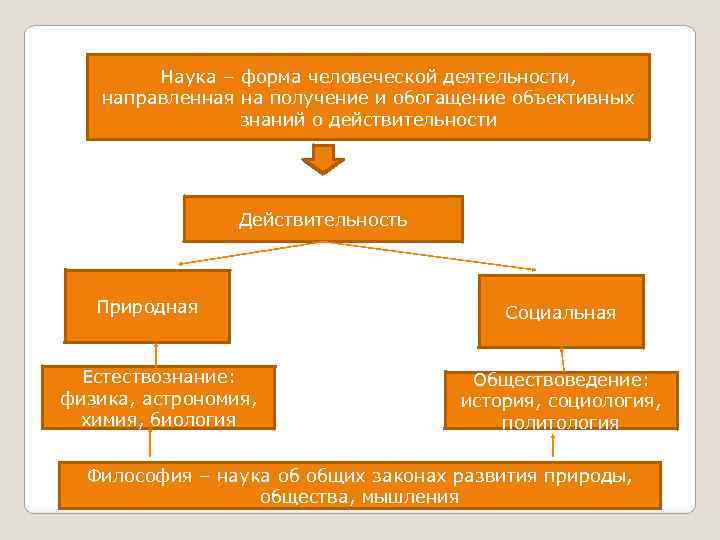 Наука – форма человеческой деятельности, направленная на получение и обогащение объективных знаний о действительности

Действительность

Природная

Социальная

Естествознание: физика, астрономия, химия, биология

Обществоведение: история, социология, политология

Философия – наука об общих законах развития природы, общества, мышления